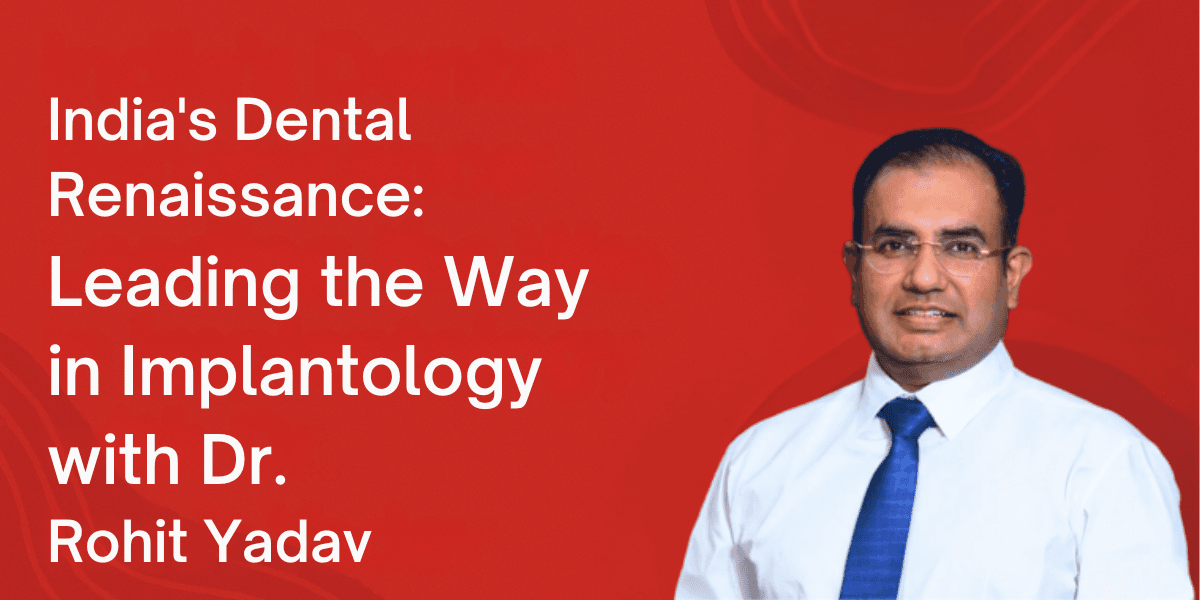 India's Dental Renaissance: Leading the Way in Implantology with Dr. Rohit Yadav